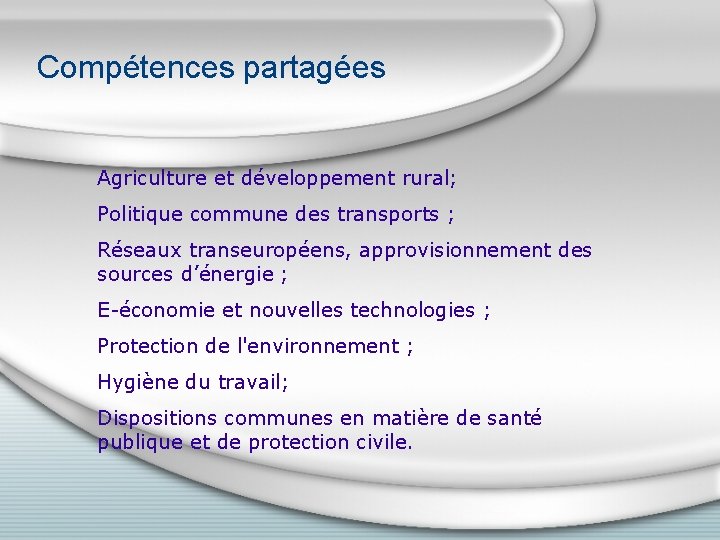 Compétences partagées

Agriculture et développement rural;

Politique commune des transports ;

Réseaux transeuropéens, approvisionnement des sources d’énergie ;

E-économie et nouvelles technologies ;

Protection de l'environnement ;

Hygiène du travail;

Dispositions communes en matière de santé publique et de protection civile.